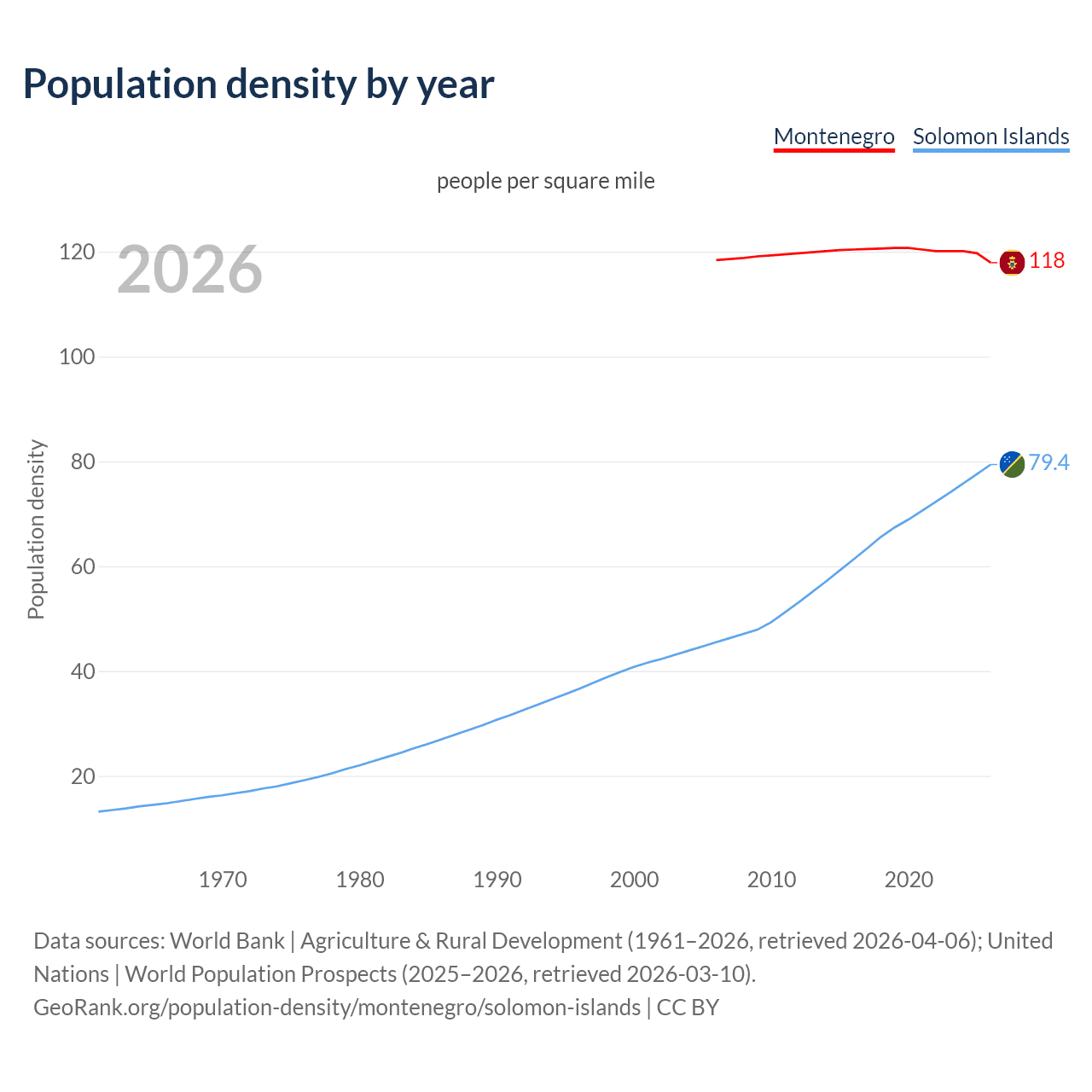 Population density by year

Montenegro Solomon Islands

people per square mile

2026

Population density

120
100
80
60
40
20

118
79.4

1970 1980 1990 2000 2010 2020

Data sources: World Bank | Agriculture & Rural Development (1961–2026, retrieved 2026-04-06); United Nations | World Population Prospects (2025–2026, retrieved 2026-03-10).
GeoRank.org/population-density/montenegro/solomon-islands | CC BY